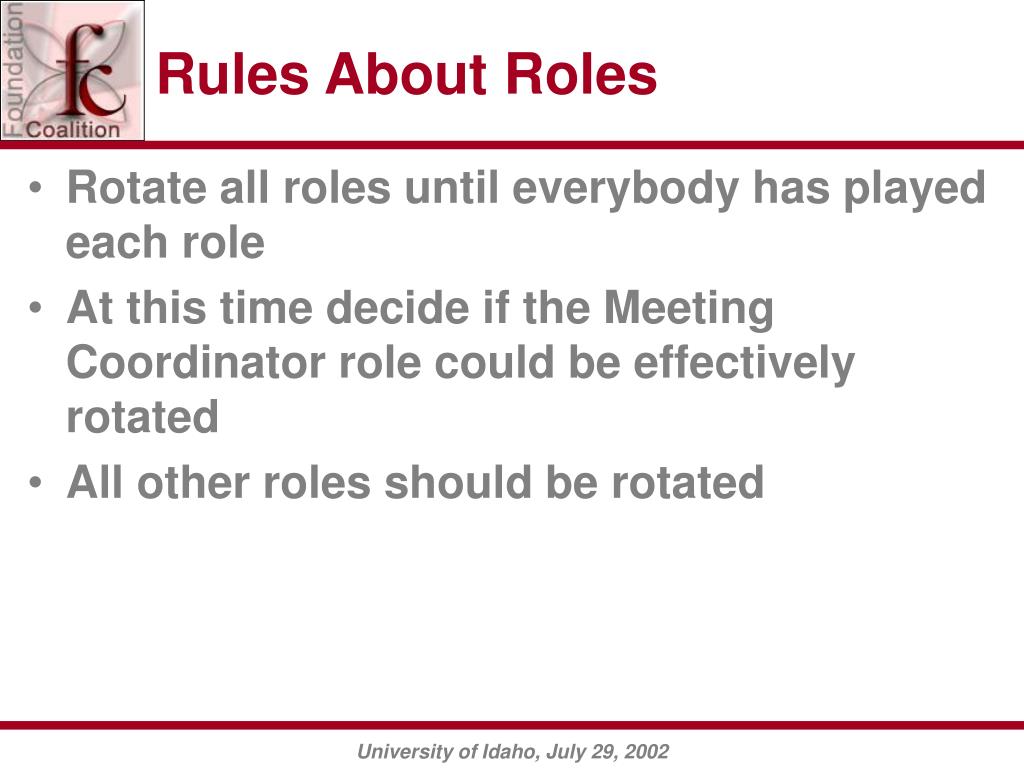 Foundation
fc
Coalition

Rules About Roles

• Rotate all roles until everybody has played each role
• At this time decide if the Meeting Coordinator role could be effectively rotated
• All other roles should be rotated

University of Idaho, July 29, 2002